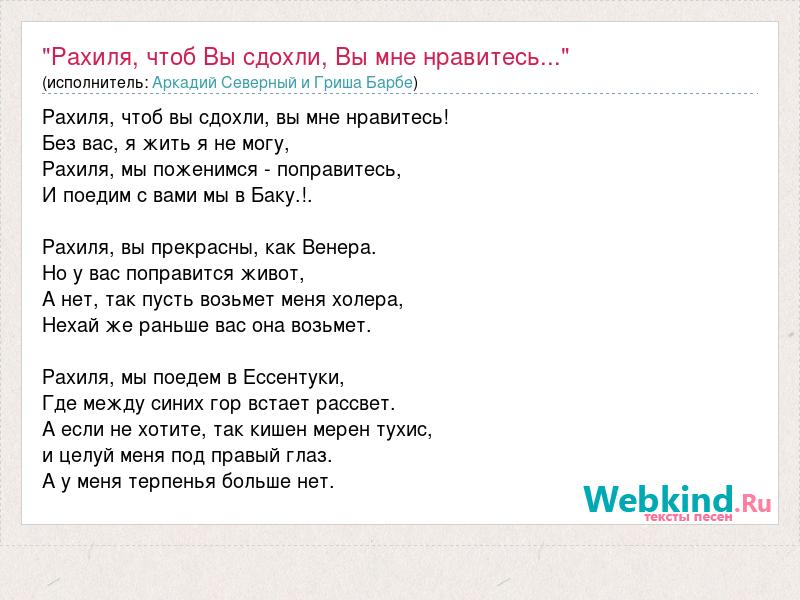 "Рахиля, чтоб Вы сдохли, Вы мне нравитесь..."
(исполнитель: Аркадий Северный и Гриша Барбе)

Рахиля, чтоб вы сдохли, вы мне нравитесь!
Без вас, я жить я не могу,
Рахиля, мы поженимся - поправитесь,
И поедим с вами мы в Баку.!.

Рахиля, вы прекрасны, как Венера.
Но у вас поправится живот,
А нет, так пусть возьмет меня холера,
Нехай же раньше вас она возьмет.

Рахиля, мы поедем в Ессентуки,
Где между синих гор встает рассвет.
А если не хотите, так кишен мерен тухис,
и целуй меня под правый глаз.
А у меня терпенья больше нет.

Webkind.Ru
тексты песен